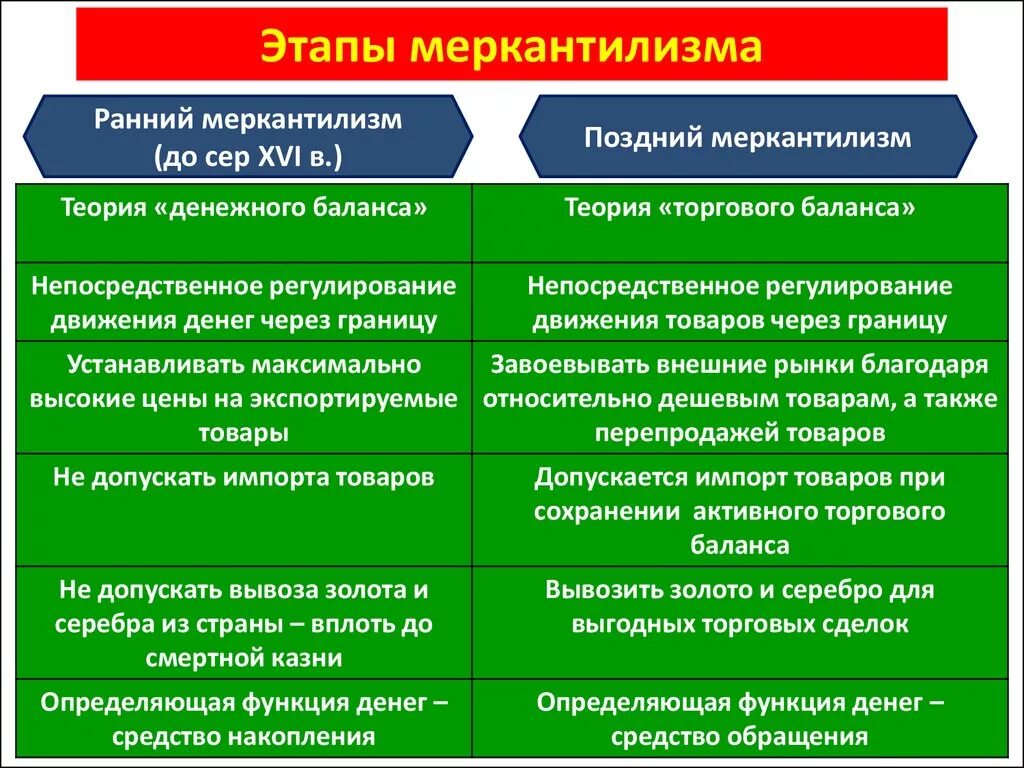 Этапы меркантилизма

| Ранний меркантилизм (до сер XVI в.) | Поздний меркантилизм |
|---|---|
| Теория «денежного баланса» | Теория «торгового баланса» |
| Непосредственное регулирование движения денег через границу | Непосредственное регулирование движения товаров через границу |
| Устанавливать максимально высокие цены на экспортируемые товары | Завоевывать внешние рынки благодаря относительно дешевым товарам, а также перепродажей товаров |
| Не допускать импорта товаров | Допускается импорт товаров при сохранении активного торгового баланса |
| Не допускать вывоза золота и серебра из страны – вплоть до смертной казни | Вывозить золото и серебро для выгодных торговых сделок |
| Определяющая функция денег – средство накопления | Определяющая функция денег – средство обращения |